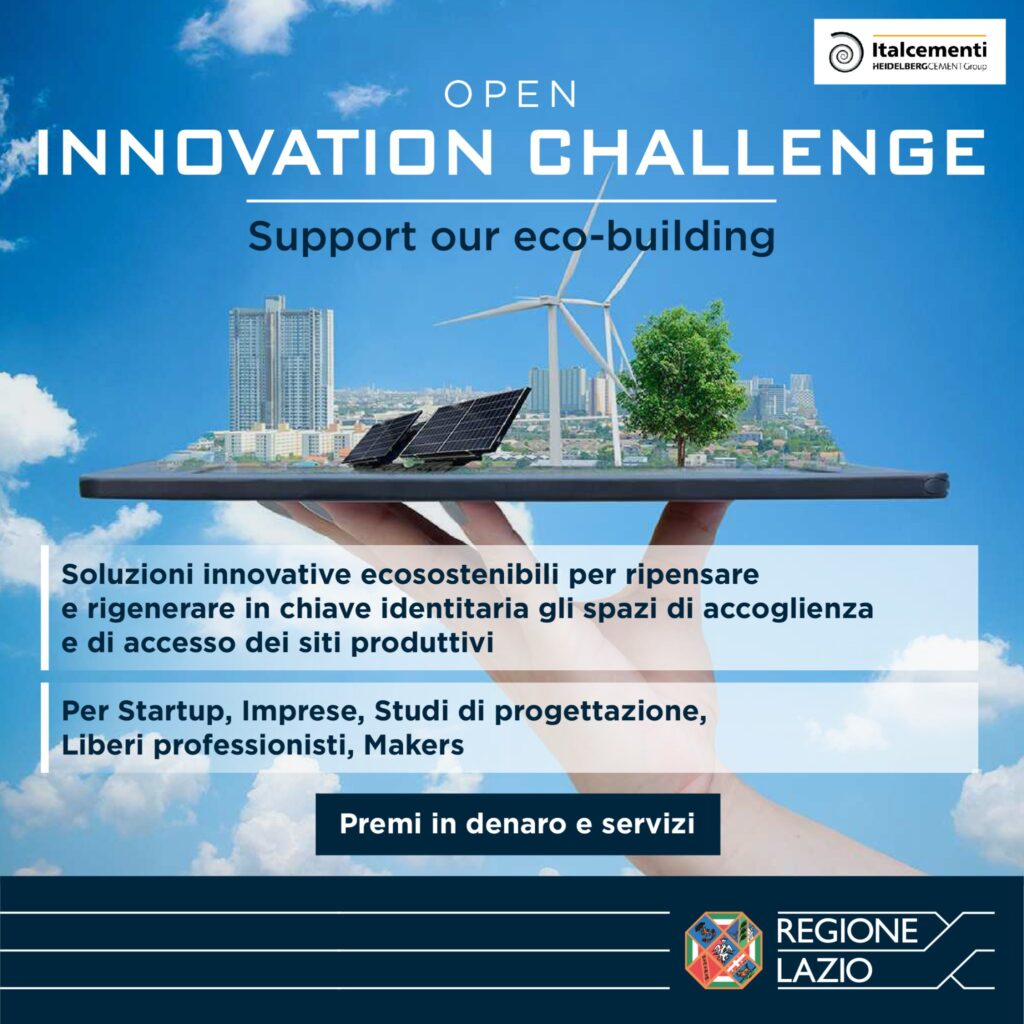 Italcementi
HEIDELBERGCEMENT Group

OPEN
INNOVATION CHALLENGE

Support our eco-building

Soluzioni innovative ecosostenibili per ripensare e rigenerare in chiave identitaria gli spazi di accoglienza e di accesso dei siti produttivi

Per Startup, Imprese, Studi di progettazione, Liberi professionisti, Makers

Premi in denaro e servizi

REGIONE
LAZIO